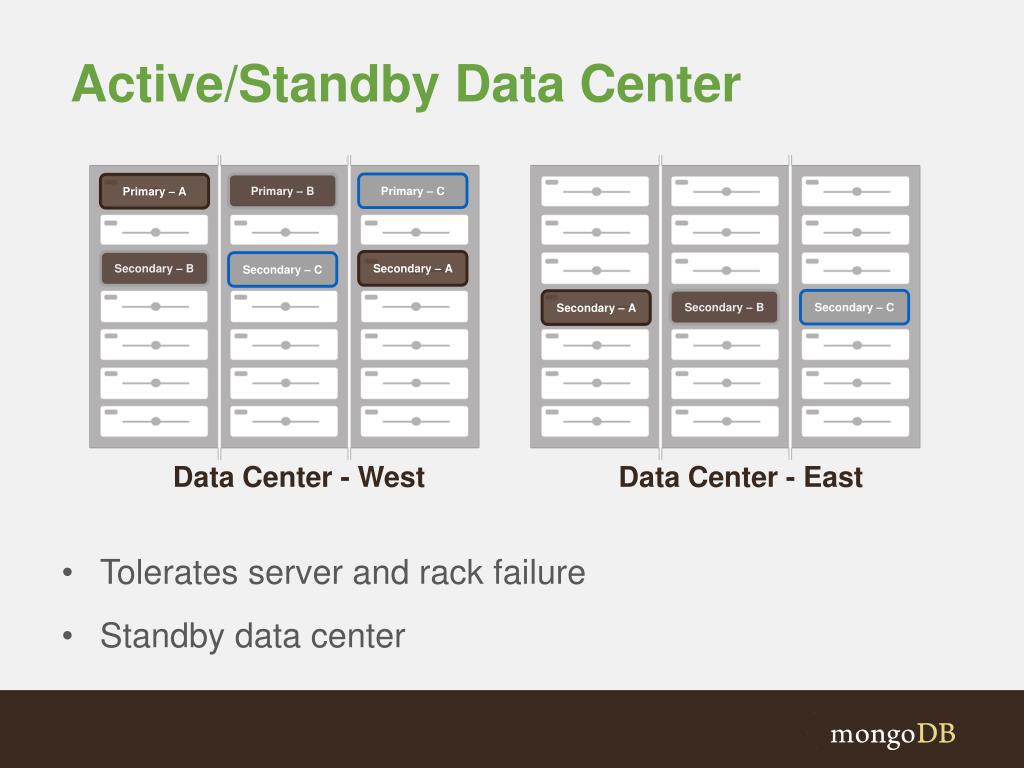 Active/Standby Data Center

Primary – A
Primary – B
Primary – C
Secondary – B
Secondary – C
Secondary – A

Secondary – A
Secondary – B
Secondary – C

Data Center - West

Data Center - East

• Tolerates server and rack failure
• Standby data center

mongoDB